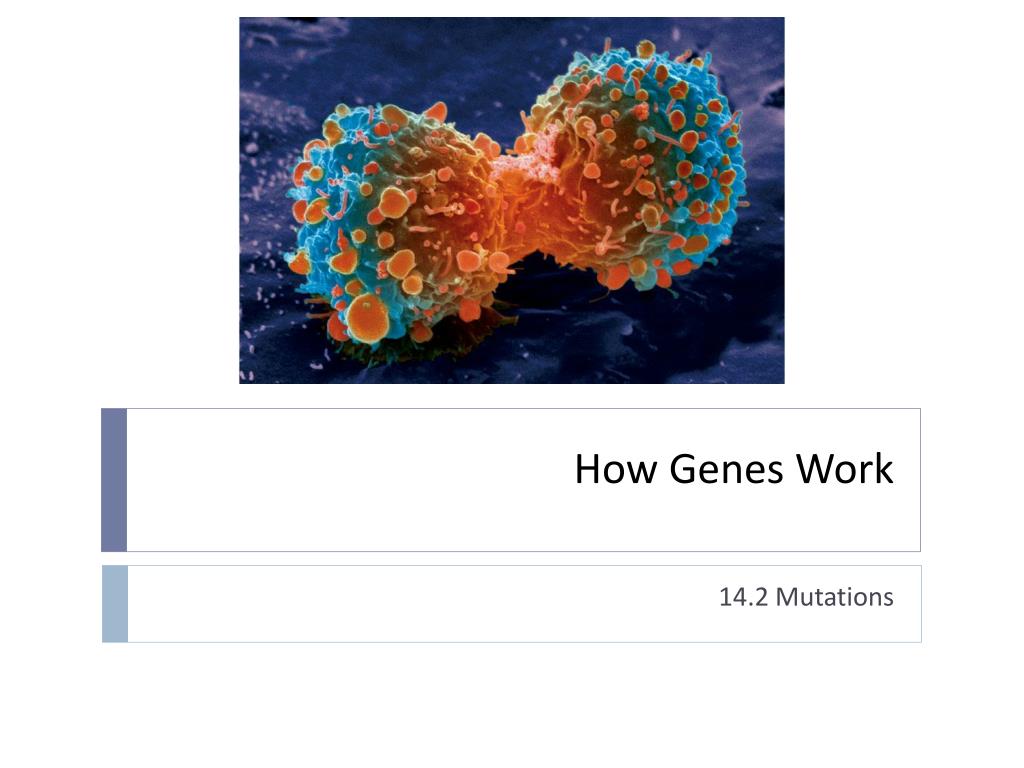 How Genes Work

14.2 Mutations